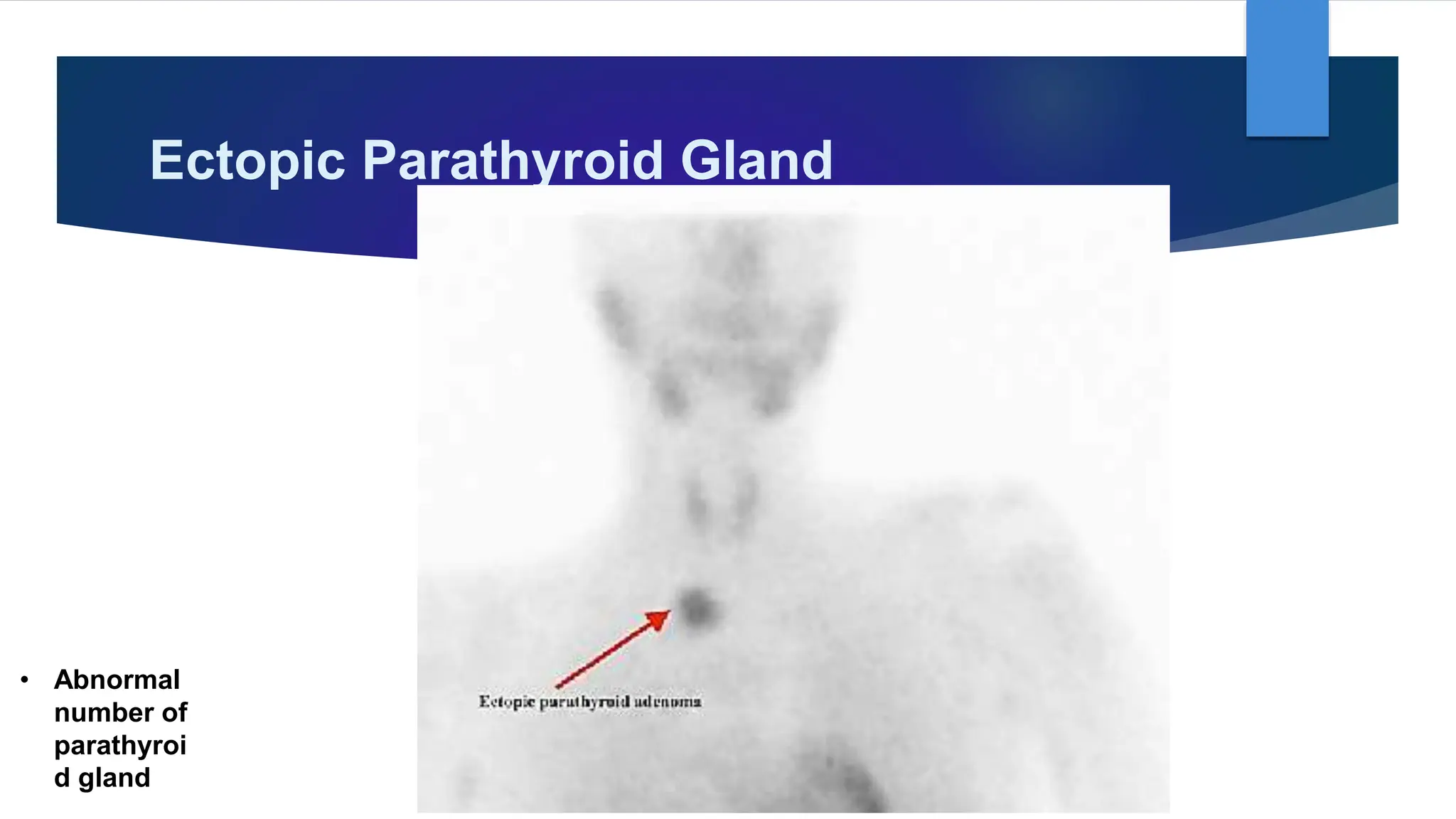 Ectopic Parathyroid Gland

Ectopic parathyroid adenoma

• Abnormal number of parathyroid gland